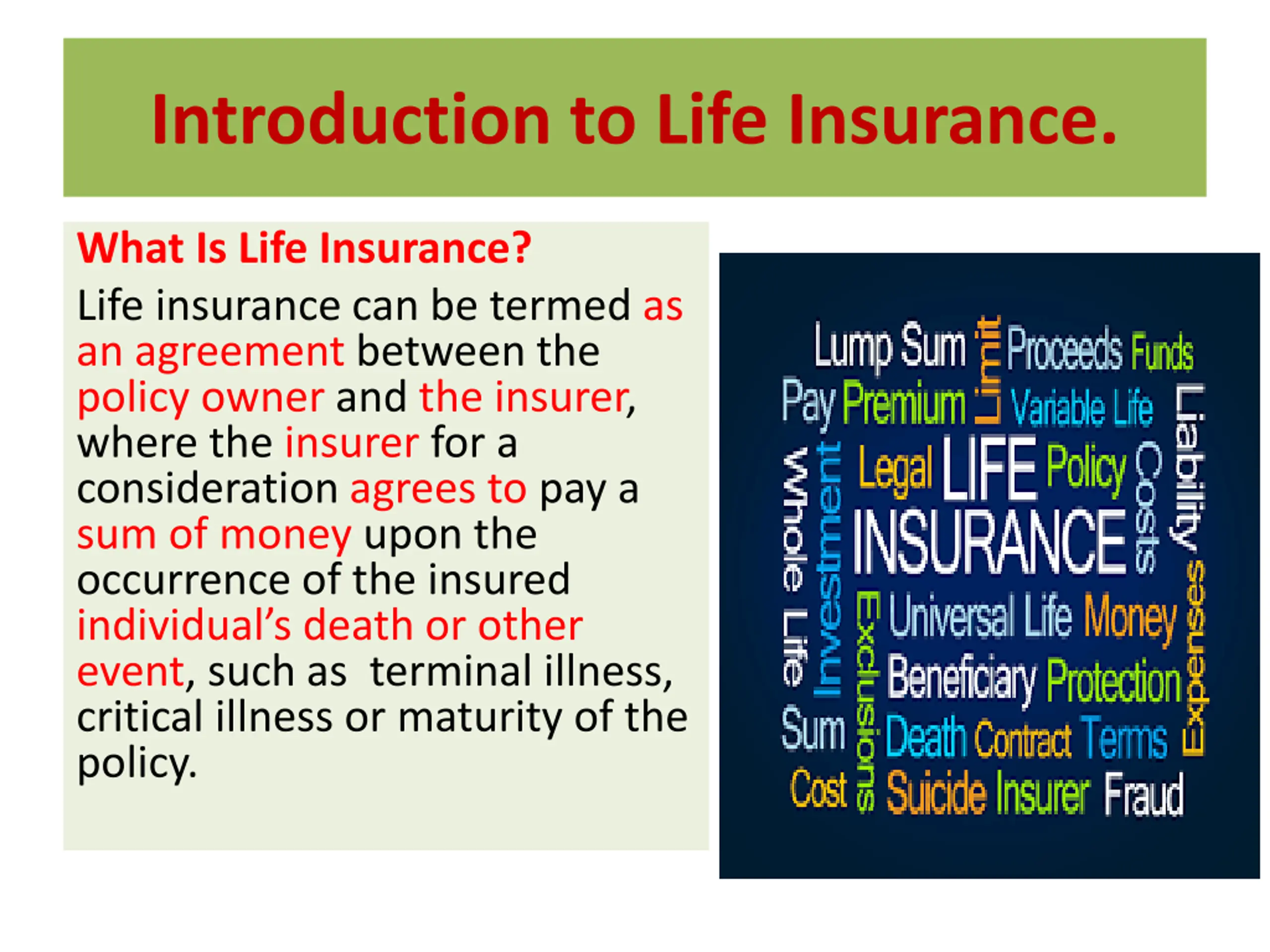 Introduction to Life Insurance.

What Is Life Insurance?

Life insurance can be termed as an agreement between the policy owner and the insurer, where the insurer for a consideration agrees to pay a sum of money upon the occurrence of the insured individual's death or other event, such as terminal illness, critical illness or maturity of the policy.

Lump Sum Limit Proceeds Funds
Pay Premium Variable Life Liability
Whole Life Investment Legal LIFE Policy Costs
INSURANCE
Exclusions Universal Life Money Expenses
Beneficiary Protection
Sum Death Contract Terms
Cost Suicide Insurer Fraud